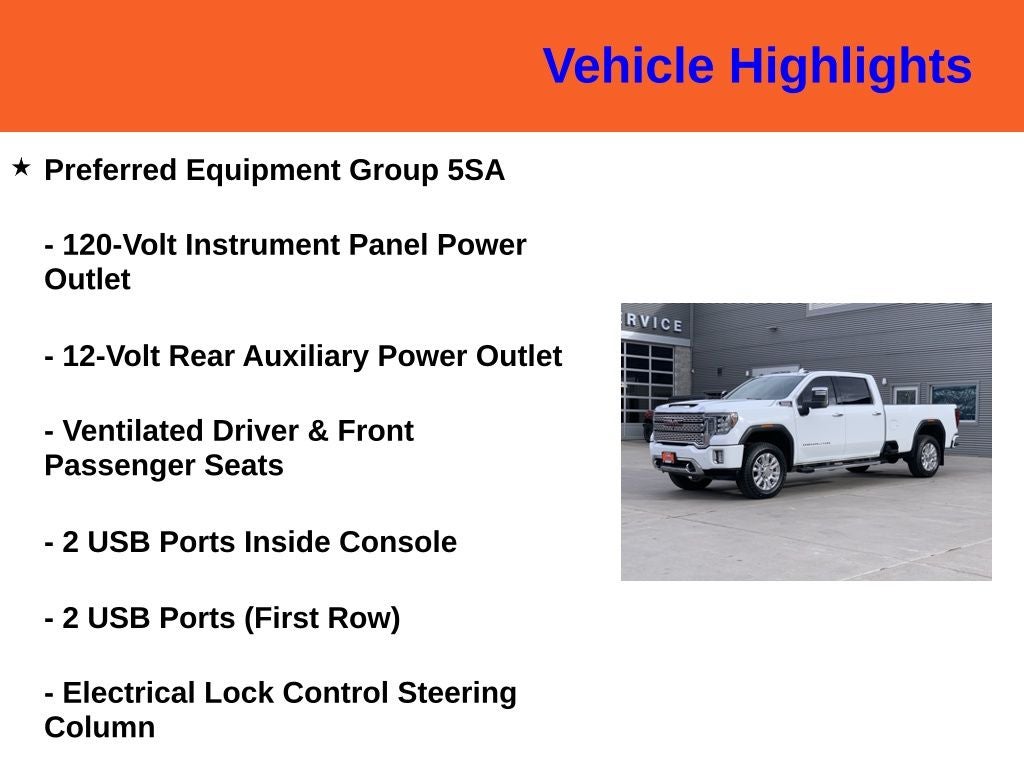 Vehicle Highlights

★ Preferred Equipment Group 5SA

- 120-Volt Instrument Panel Power Outlet

- 12-Volt Rear Auxiliary Power Outlet

- Ventilated Driver & Front Passenger Seats

- 2 USB Ports Inside Console

- 2 USB Ports (First Row)

- Electrical Lock Control Steering Column

RVICE